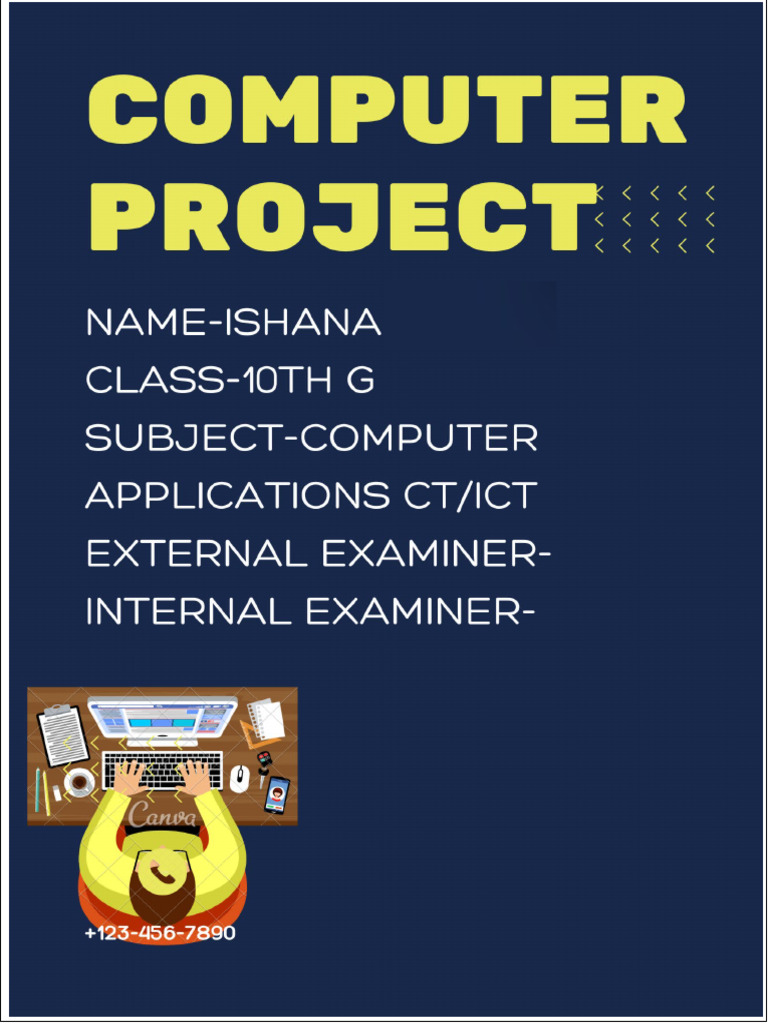 COMPUTER PROJECT

NAME-ISHANA
CLASS-10TH G
SUBJECT-COMPUTER APPLICATIONS CT/ICT
EXTERNAL EXAMINER-
INTERNAL EXAMINER-

Canva

+123-456-7890